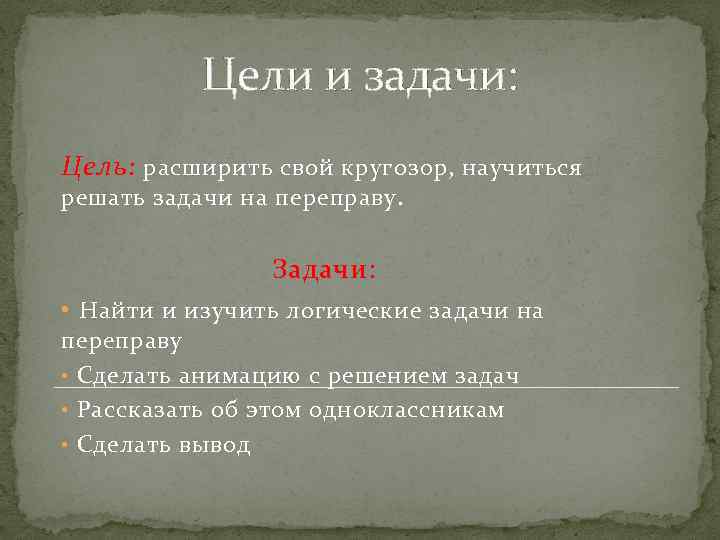 Цели и задачи:

Цель: расширить свой кругозор, научиться решать задачи на переправу.

Задачи:

• Найти и изучить логические задачи на переправу
• Сделать анимацию с решением задач
• Рассказать об этом одноклассникам
• Сделать вывод